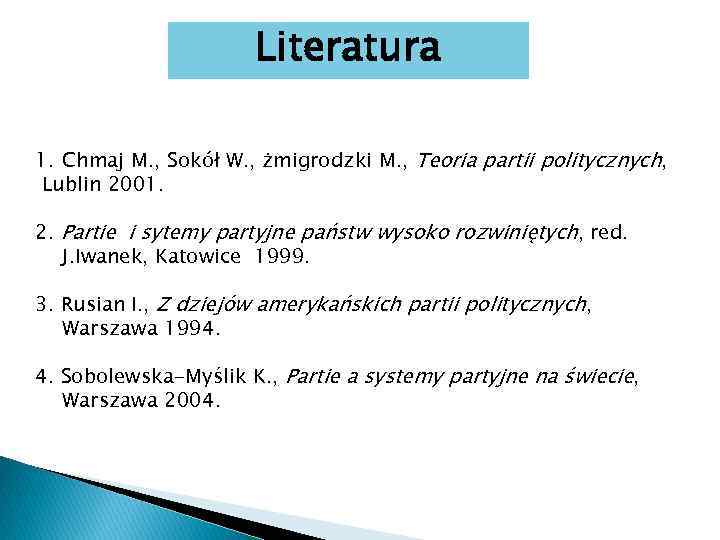 Literatura

1. Chmaj M., Sokół W., żmigrodzki M., Teoria partii politycznych, Lublin 2001.

2. Partie i sytemy partyjne państw wysoko rozwiniętych, red. J.Iwanek, Katowice 1999.

3. Rusian I., Z dziejów amerykańskich partii politycznych, Warszawa 1994.

4. Sobolewska-Myślik K., Partie a systemy partyjne na świecie, Warszawa 2004.